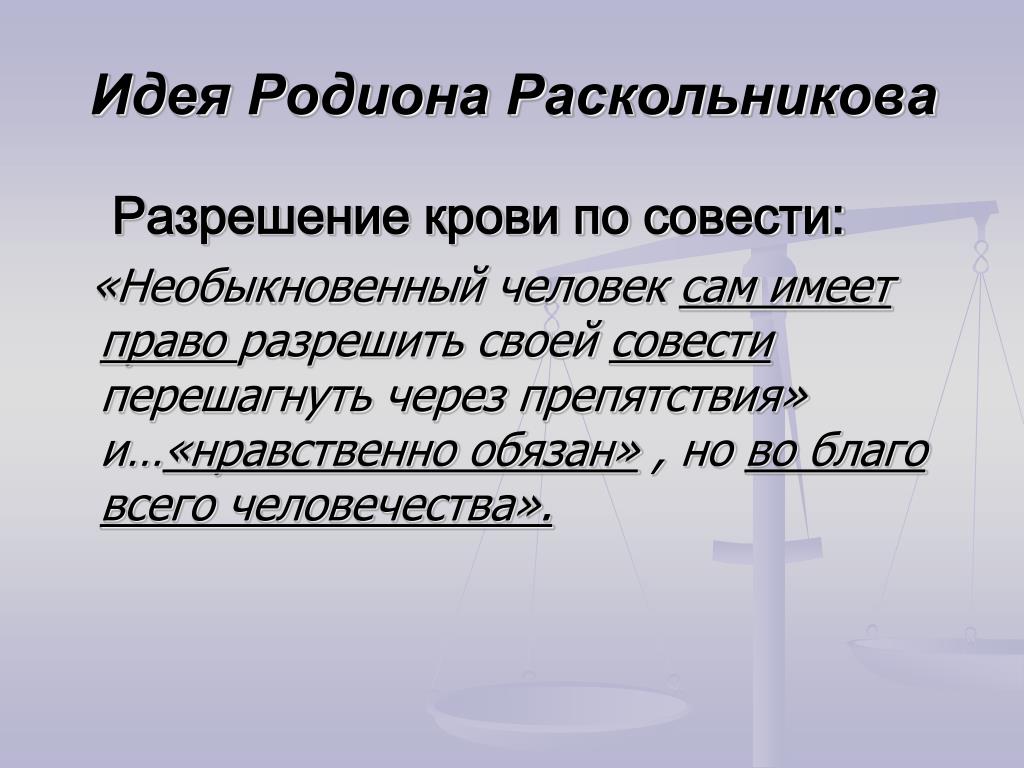 Идея Родиона Раскольникова

Разрешение крови по совести:

«Необыкновенный человек сам имеет право разрешить своей совести перешагнуть через препятствия» и…«нравственно обязан» , но во благо всего человечества».